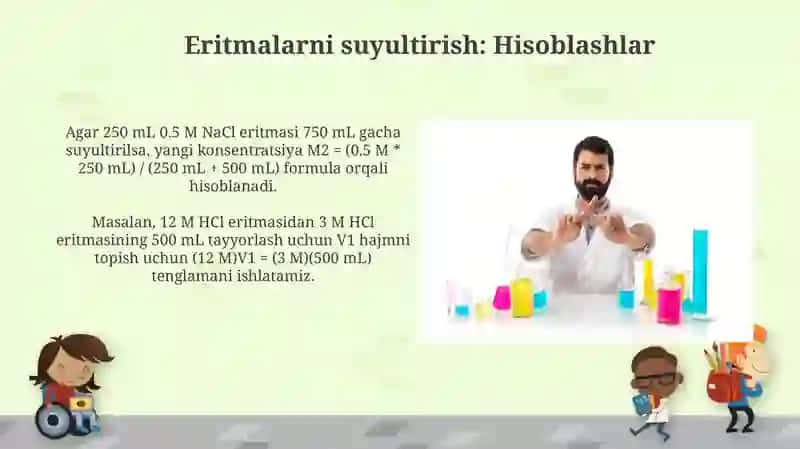 Eritmalarni suyultirish: Hisoblashlar

Agar 250 mL 0.5 M NaCl eritmasi 750 mL gacha suyultirilsa, yangi konsentratsiya M2 = (0.5 M * 250 mL) / (250 mL + 500 mL) formula orqali hisoblanadi.

Masalan, 12 M HCl eritmasidan 3 M HCl eritmasining 500 mL tayyorlash uchun V1 hajmni topish uchun (12 M)V1 = (3 M)(500 mL) tenglamani ishlatamiz.